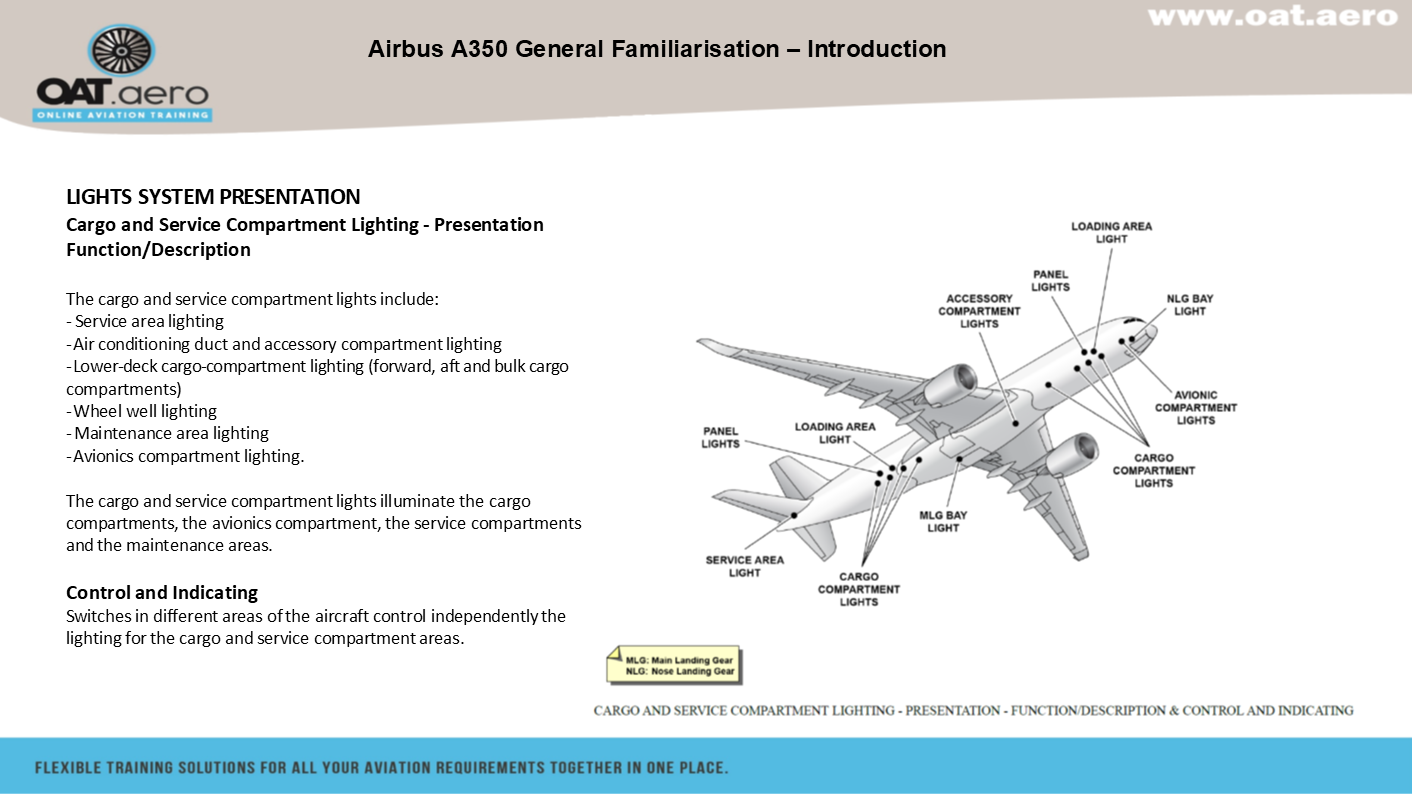 www.oat.aero

OAT.aero
ONLINE AVIATION TRAINING

Airbus A350 General Familiarisation – Introduction

LIGHTS SYSTEM PRESENTATION
Cargo and Service Compartment Lighting - Presentation
Function/Description

The cargo and service compartment lights include:
- Service area lighting
- Air conditioning duct and accessory compartment lighting
- Lower-deck cargo-compartment lighting (forward, aft and bulk cargo compartments)
- Wheel well lighting
- Maintenance area lighting
- Avionics compartment lighting.

The cargo and service compartment lights illuminate the cargo compartments, the avionics compartment, the service compartments and the maintenance areas.

Control and Indicating
Switches in different areas of the aircraft control independently the lighting for the cargo and service compartment areas.

LOADING AREA LIGHT
PANEL LIGHTS
ACCESSORY COMPARTMENT LIGHTS
NLG BAY LIGHT
AVIONIC COMPARTMENT LIGHTS
CARGO COMPARTMENT LIGHTS
PANEL LIGHTS
LOADING AREA LIGHT
MLG BAY LIGHT
SERVICE AREA LIGHT
CARGO COMPARTMENT LIGHTS

MLG: Main Landing Gear
NLG: Nose Landing Gear

CARGO AND SERVICE COMPARTMENT LIGHTING - PRESENTATION - FUNCTION/DESCRIPTION & CONTROL AND INDICATING

FLEXIBLE TRAINING SOLUTIONS FOR ALL YOUR AVIATION REQUIREMENTS TOGETHER IN ONE PLACE.